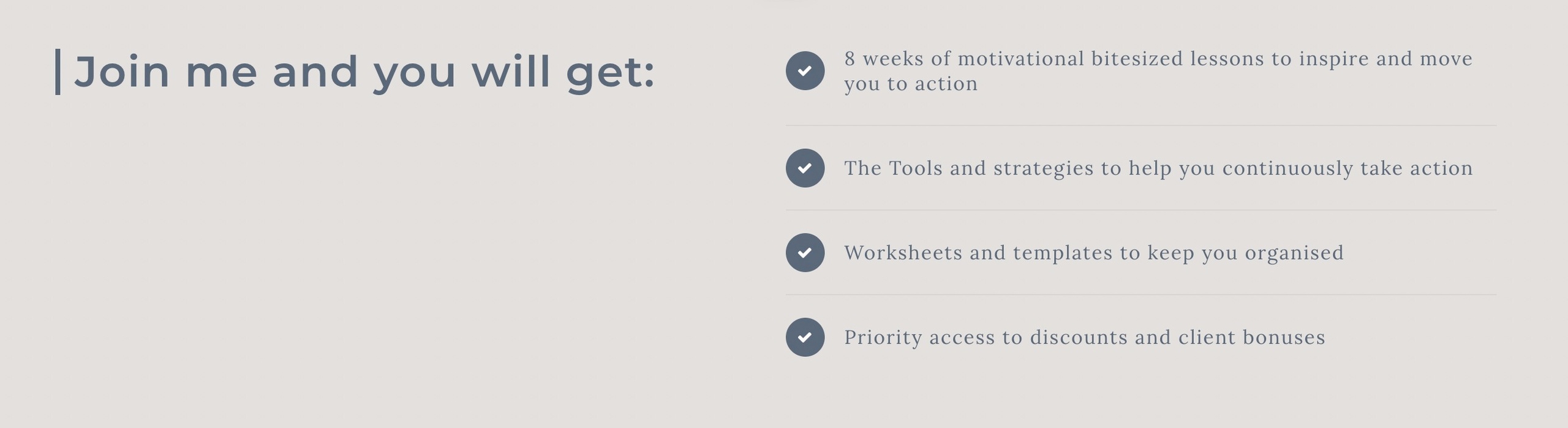 Join me and you will get:

8 weeks of motivational bitesized lessons to inspire and move you to action

The Tools and strategies to help you continuously take action

Worksheets and templates to keep you organised

Priority access to discounts and client bonuses